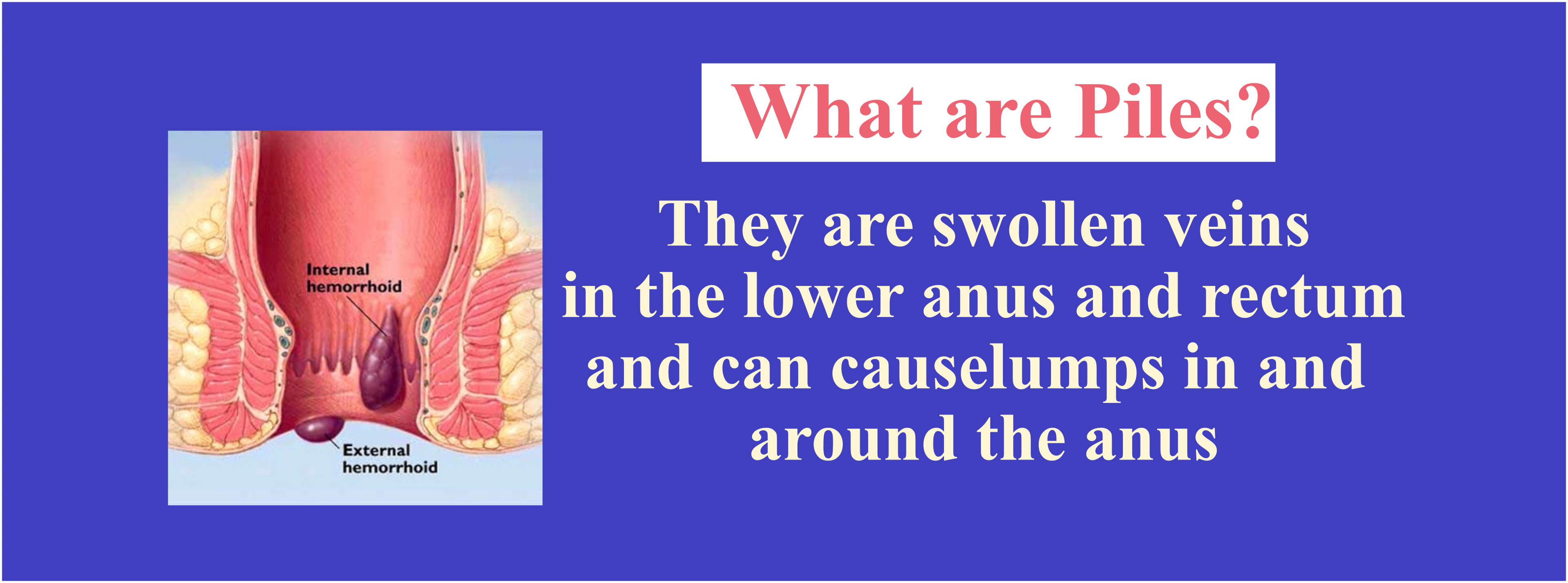 Internal hemorrhoid

External hemorrhoid

What are Piles?

They are swollen veins in the lower anus and rectum and can causelumps in and around the anus